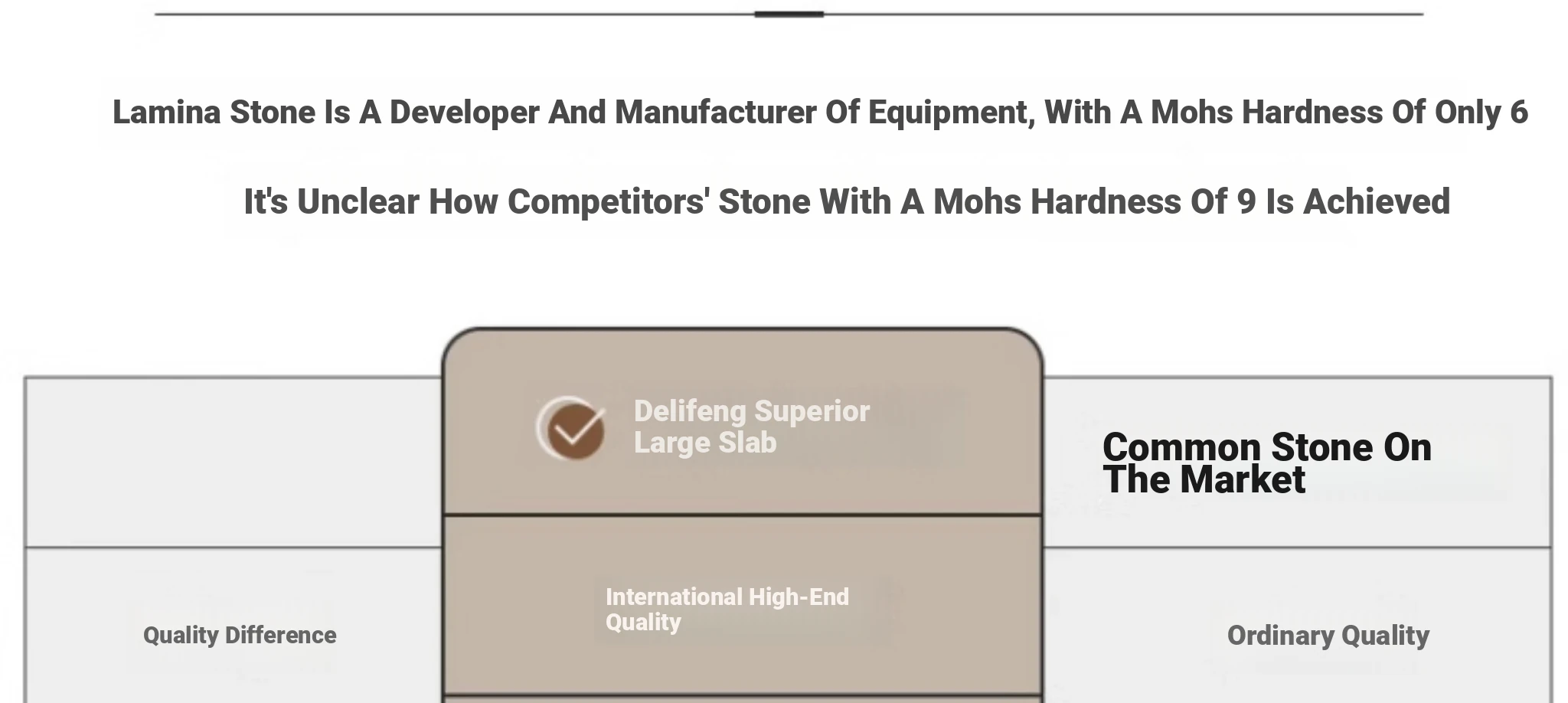 Lamina Stone Is A Developer And Manufacturer Of Equipment, With A Mohs Hardness Of Only 6

It's Unclear How Competitors' Stone With A Mohs Hardness Of 9 Is Achieved

|  | Delifeng Superior Large Slab | Common Stone On The Market |
|---|---|---|
| Quality Difference | International High-End Quality | Ordinary Quality |